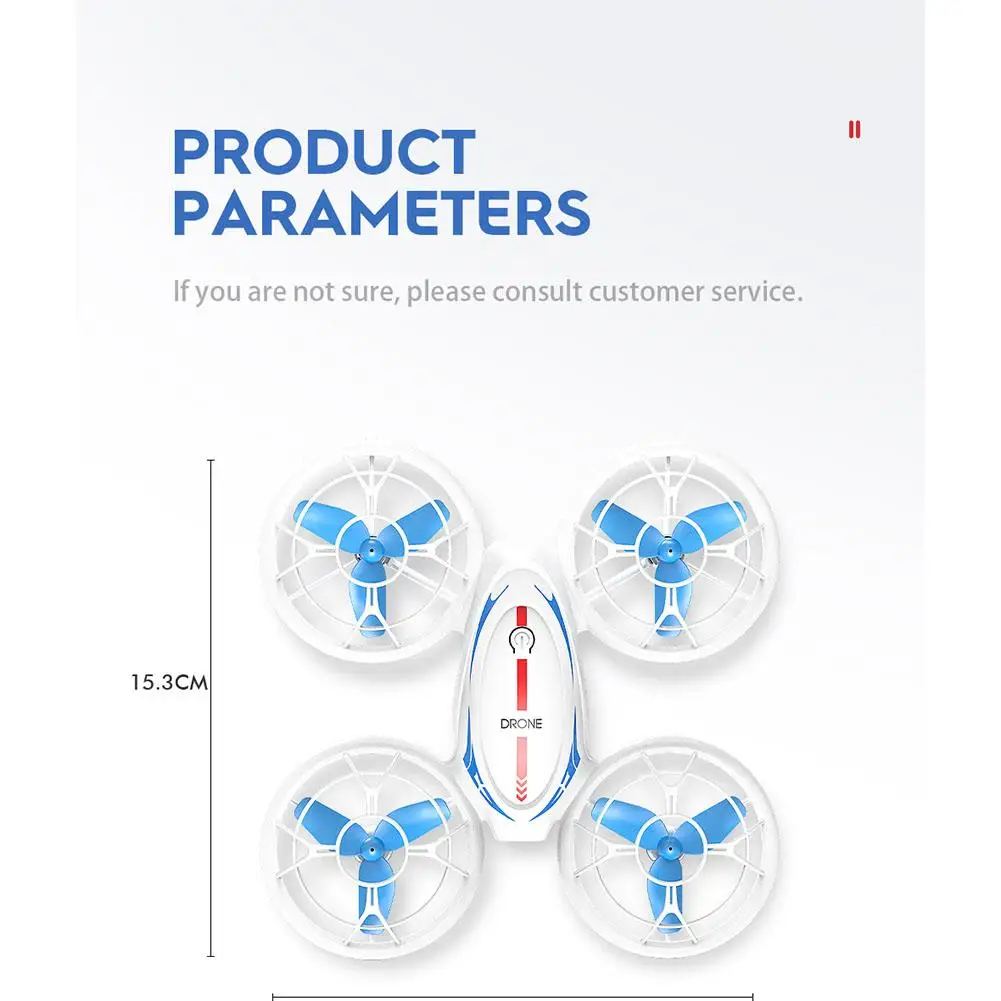 PRODUCT PARAMETERS

If you are not sure, please consult customer service.

15.3CM

DRONE